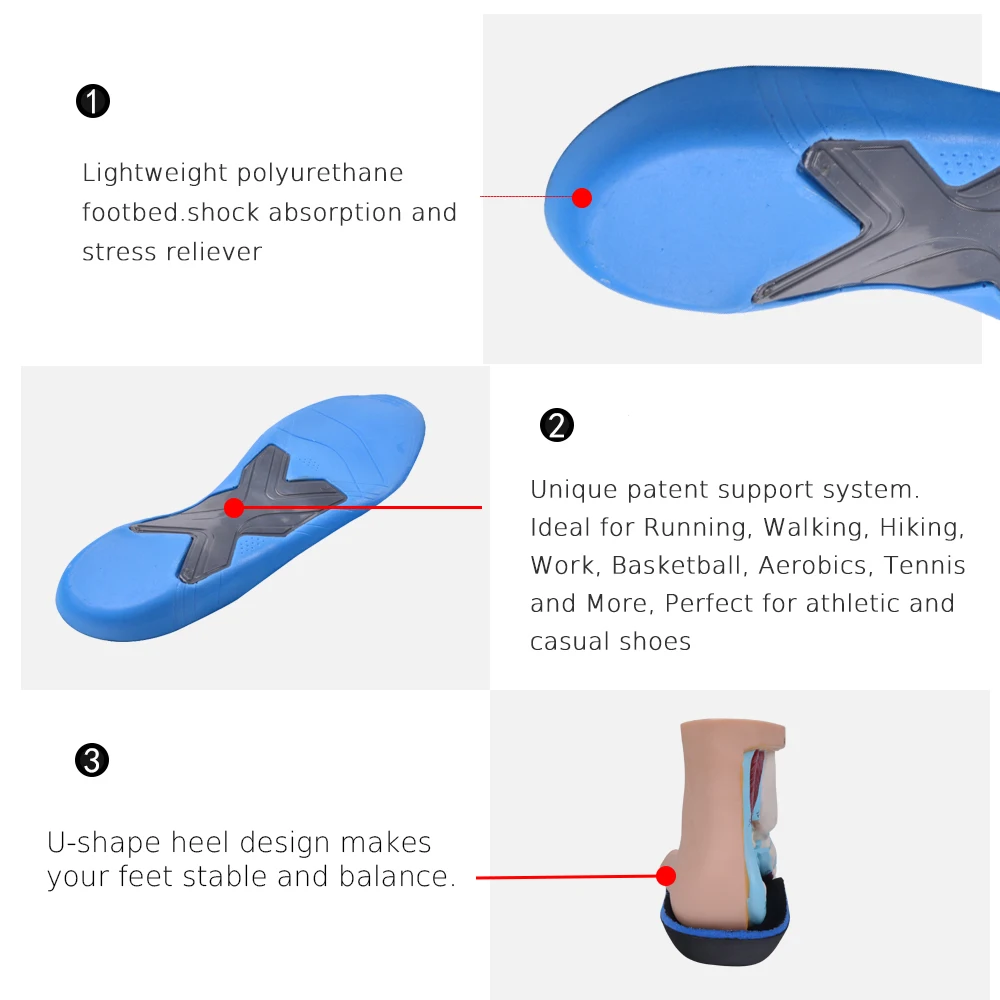 ❶

Lightweight polyurethane footbed.shock absorption and stress reliever

❷

Unique patent support system. Ideal for Running, Walking, Hiking, Work, Basketball, Aerobics, Tennis and More, Perfect for athletic and casual shoes

❸

U-shape heel design makes your feet stable and balance.